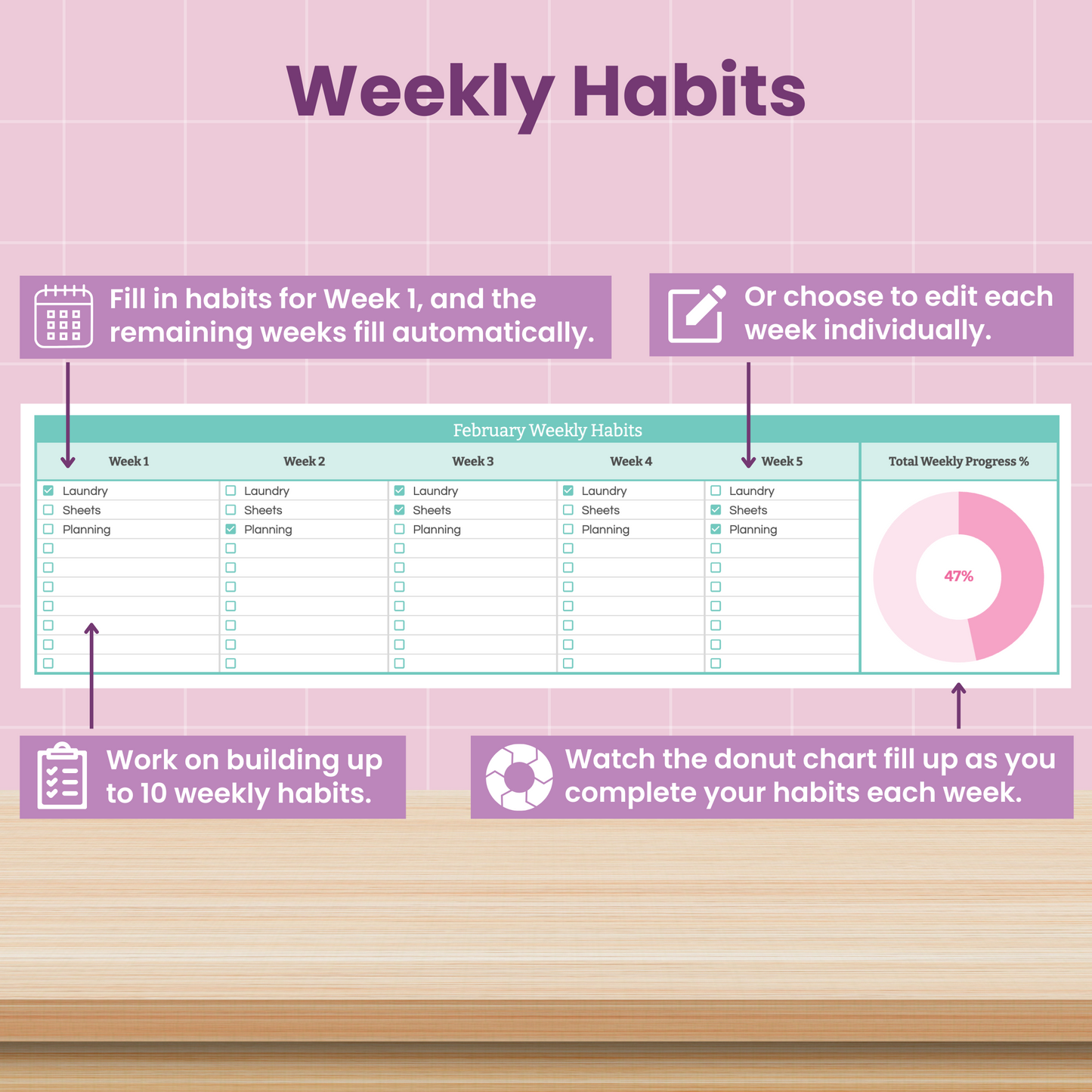 Weekly Habits

Fill in habits for Week 1, and the remaining weeks fill automatically.

Or choose to edit each week individually.

February Weekly Habits

| Week 1 | Week 2 | Week 3 | Week 4 | Week 5 | Total Weekly Progress % |
|---|---|---|---|---|---|
| Laundry | Laundry | Laundry | Laundry | Laundry | 47% |
| Sheets | Sheets | Sheets | Sheets | Sheets | |
| Planning | Planning | Planning | Planning | Planning | |

Work on building up to 10 weekly habits.

Watch the donut chart fill up as you complete your habits each week.